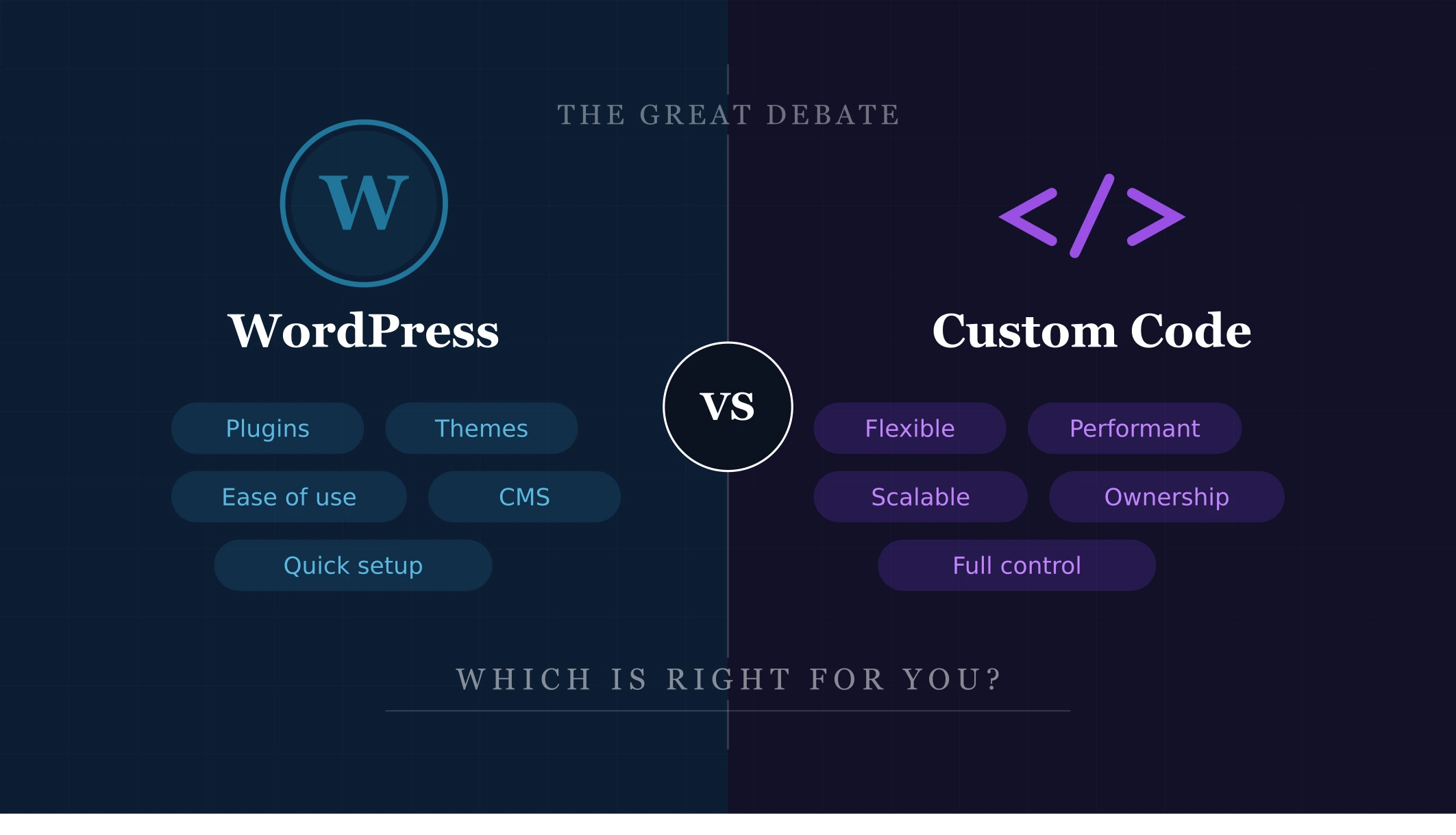 THE GREAT DEBATE

W

WordPress

Plugins
Themes
Ease of use
CMS
Quick setup

VS

</>

Custom Code

Flexible
Performant
Scalable
Ownership
Full control

WHICH IS RIGHT FOR YOU?